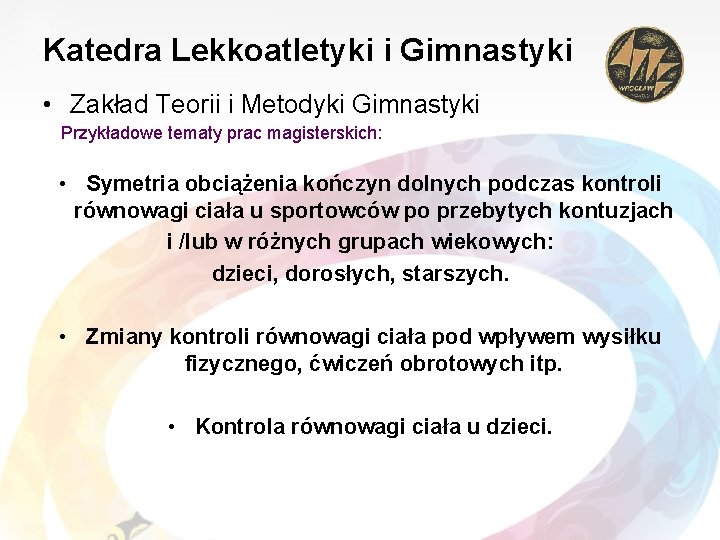 Katedra Lekkoatletyki i Gimnastyki

WROCŁAW

• Zakład Teorii i Metodyki Gimnastyki

Przykładowe tematy prac magisterskich:

• Symetria obciążenia kończyn dolnych podczas kontroli równowagi ciała u sportowców po przebytych kontuzjach i /lub w różnych grupach wiekowych: dzieci, dorosłych, starszych.

• Zmiany kontroli równowagi ciała pod wpływem wysiłku fizycznego, ćwiczeń obrotowych itp.

• Kontrola równowagi ciała u dzieci.